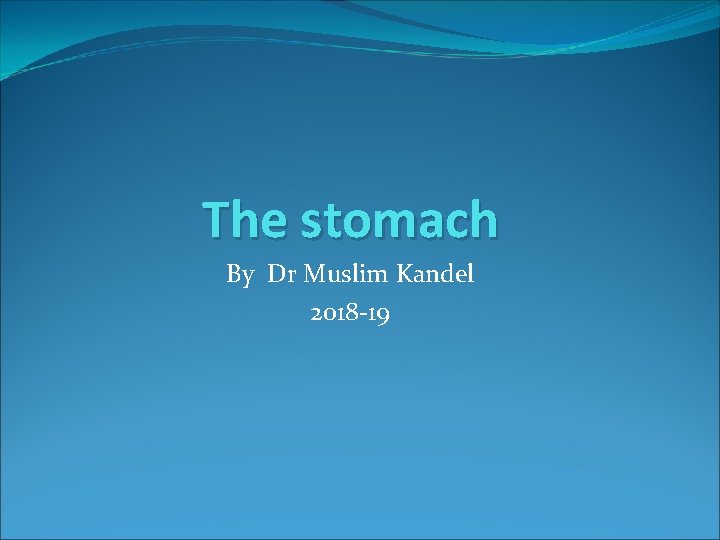 The stomach

By Dr Muslim Kandel
2018-19